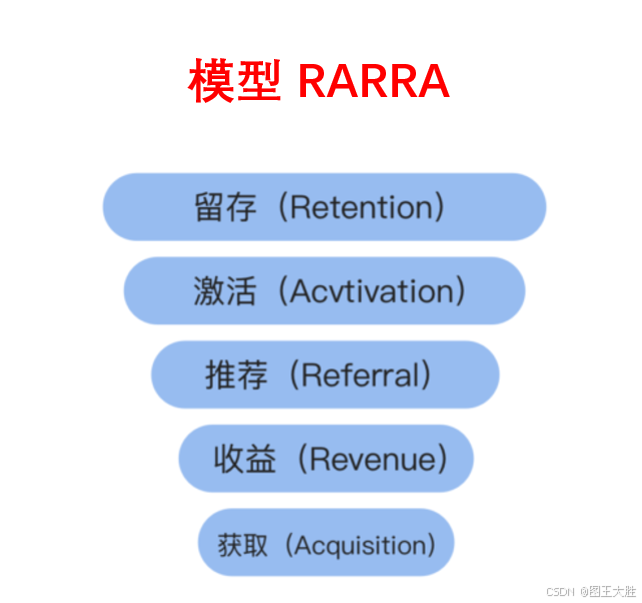 模型 RARRA

留存（Retention）

激活（Acvtivation）

推荐（Referral）

收益（Revenue）

获取（Acquisition）

CSDN @图王大胜